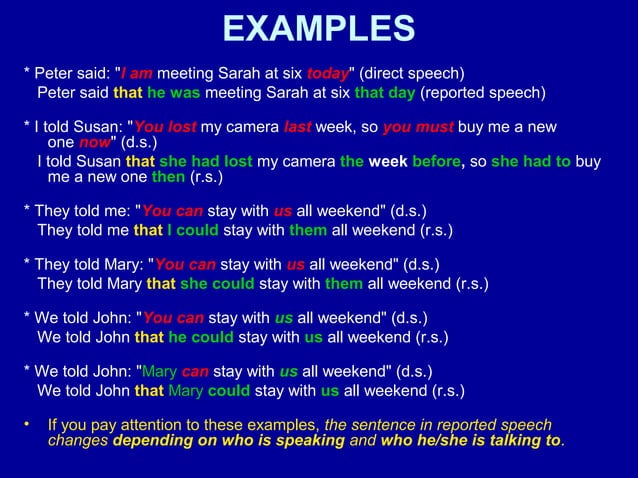 EXAMPLES

* Peter said: "I am meeting Sarah at six today" (direct speech)
Peter said that he was meeting Sarah at six that day (reported speech)

* I told Susan: "You lost my camera last week, so you must buy me a new one now" (d.s.)
I told Susan that she had lost my camera the week before, so she had to buy me a new one then (r.s.)

* They told me: "You can stay with us all weekend" (d.s.)
They told me that I could stay with them all weekend (r.s.)

* They told Mary: "You can stay with us all weekend" (d.s.)
They told Mary that she could stay with them all weekend (r.s.)

* We told John: "You can stay with us all weekend" (d.s.)
We told John that he could stay with us all weekend (r.s.)

* We told John: "Mary can stay with us all weekend" (d.s.)
We told John that Mary could stay with us all weekend (r.s.)

• If you pay attention to these examples, the sentence in reported speech changes depending on who is speaking and who he/she is talking to.